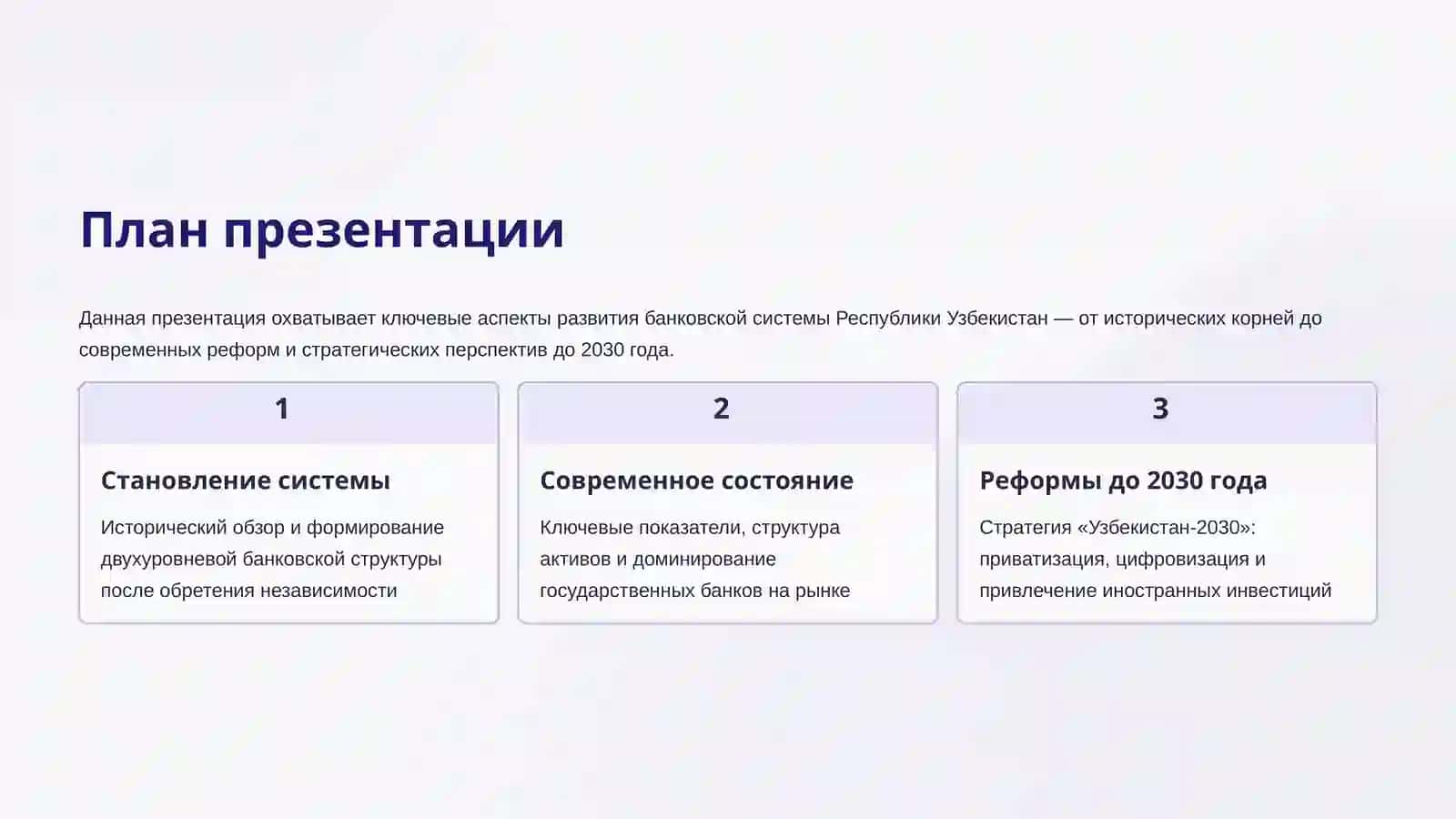 План презентации

Данная презентация охватывает ключевые аспекты развития банковской системы Республики Узбекистан — от исторических корней до современных реформ и стратегических перспектив до 2030 года.

1

Становление системы

Исторический обзор и формирование двухуровневой банковской структуры после обретения независимости

2

Современное состояние

Ключевые показатели, структура активов и доминирование государственных банков на рынке

3

Реформы до 2030 года

Стратегия «Узбекистан-2030»: приватизация, цифровизация и привлечение иностранных инвестиций